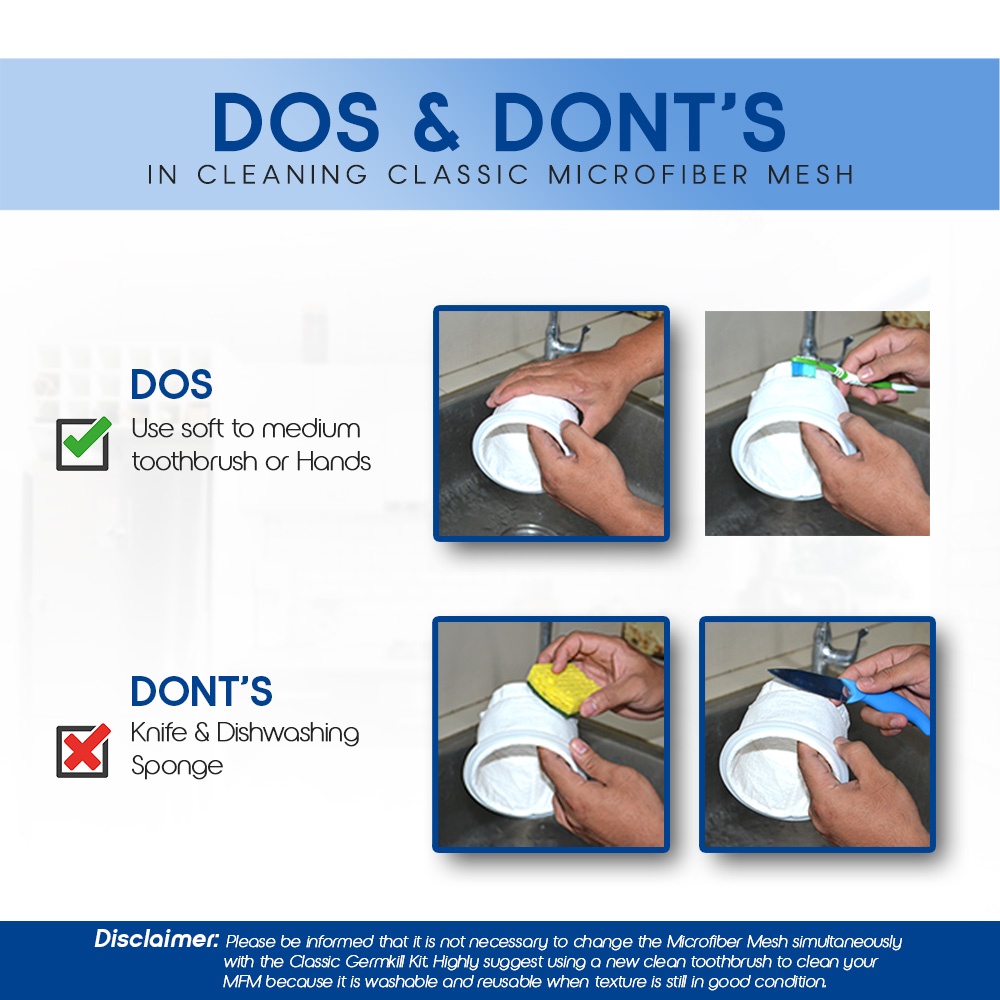 DOS & DONT'S
IN CLEANING CLASSIC MICROFIBER MESH

DOS
Use soft to medium toothbrush or Hands

DONT'S
Knife & Dishwashing Sponge

Disclaimer: Please be informed that it is not necessary to change the Microfiber Mesh simultaneously with the Classic Germkill Kit. Highly suggest using a new clean toothbrush to clean your MFM because it is washable and reusable when texture is still in good condition.